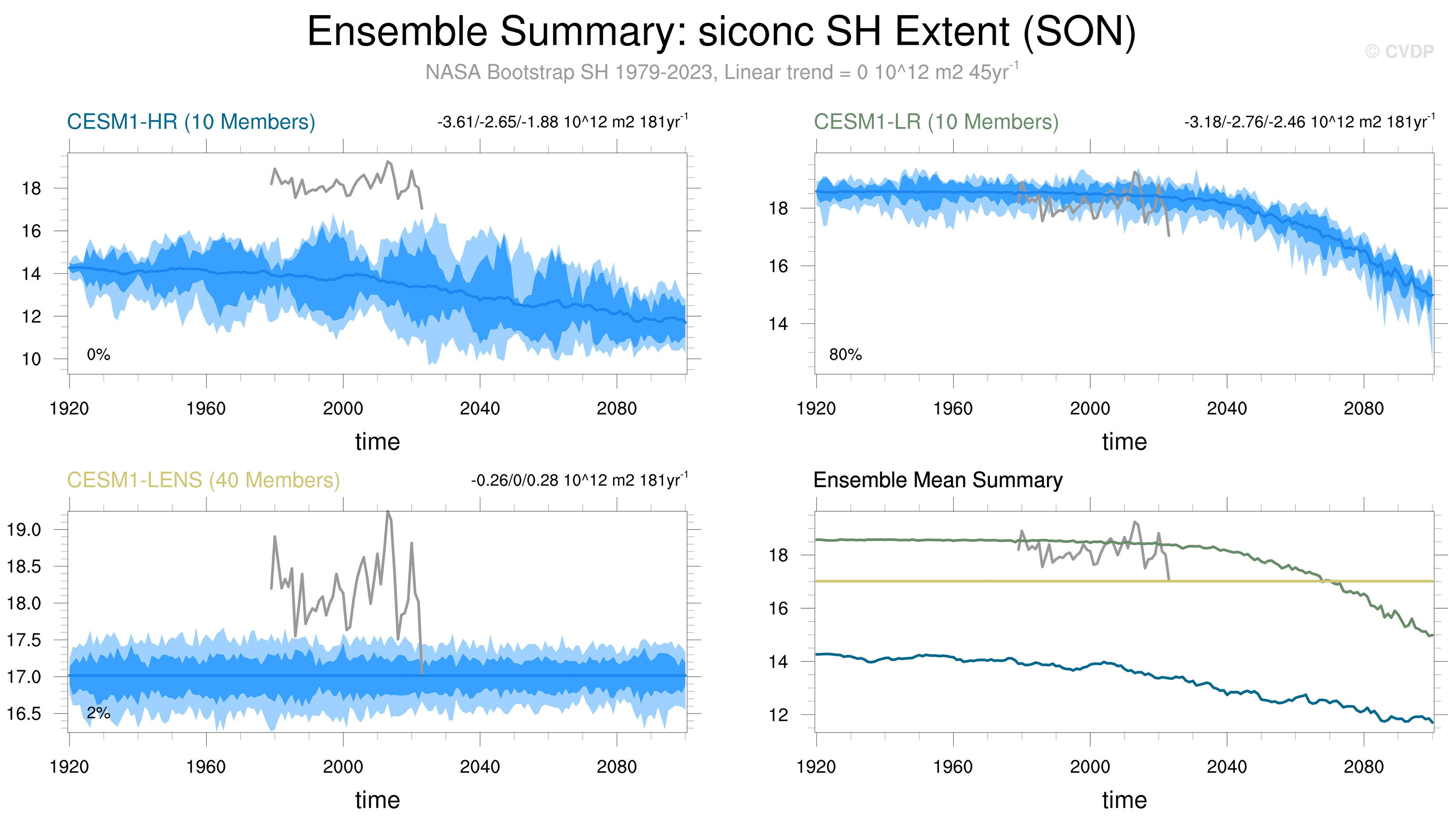 Ensemble Summary: siconc SH Extent (SON)

© CVDP

NASA Bootstrap SH 1979-2023, Linear trend = 0 10^12 m2 45yr$^{-1}$

CESM1-HR (10 Members)

-3.61/-2.65/-1.88 10^12 m2 181yr$^{-1}$

18
16
14
12
10

0%

1920 1960 2000 2040 2080

time

CESM1-LR (10 Members)

-3.18/-2.76/-2.46 10^12 m2 181yr$^{-1}$

18
16
14

80%

1920 1960 2000 2040 2080

time

CESM1-LENS (40 Members)

-0.26/0/0.28 10^12 m2 181yr$^{-1}$

19.0
18.5
18.0
17.5
17.0
16.5

2%

1920 1960 2000 2040 2080

time

Ensemble Mean Summary

18
16
14
12

1920 1960 2000 2040 2080

time